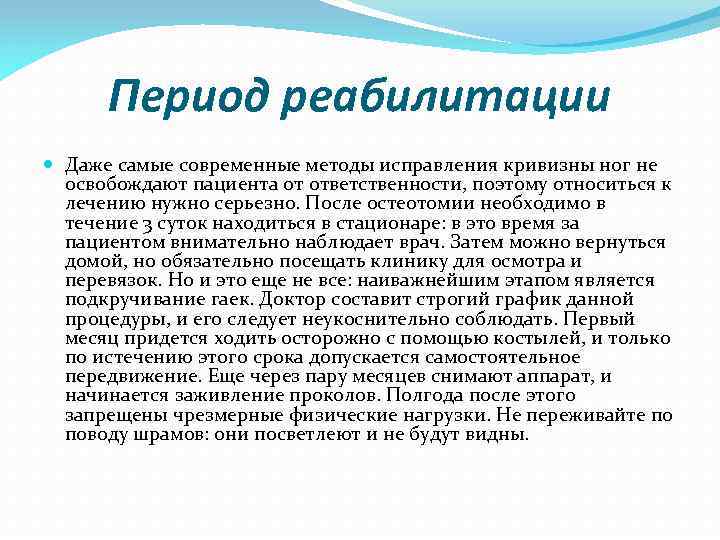 Период реабилитации

Даже самые современные методы исправления кривизны ног не освобождают пациента от ответственности, поэтому относиться к лечению нужно серьезно. После остеотомии необходимо в течение 3 суток находиться в стационаре: в это время за пациентом внимательно наблюдает врач. Затем можно вернуться домой, но обязательно посещать клинику для осмотра и перевязок. Но и это еще не все: наиважнейшим этапом является подкручивание гаек. Доктор составит строгий график данной процедуры, и его следует неукоснительно соблюдать. Первый месяц придется ходить осторожно с помощью костылей, и только по истечению этого срока допускается самостоятельное передвижение. Еще через пару месяцев снимают аппарат, и начинается заживление проколов. Полгода после этого запрещены чрезмерные физические нагрузки. Не переживайте по поводу шрамов: они посветлеют и не будут видны.